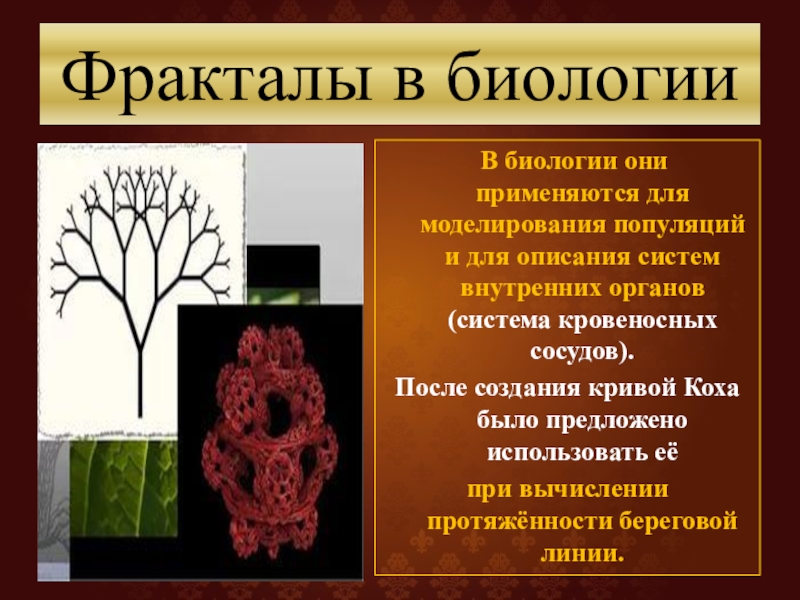 Фракталы в биологии

В биологии они применяются для моделирования популяций и для описания систем внутренних органов (система кровеносных сосудов).

После создания кривой Коха было предложено использовать её

при вычислении протяжённости береговой линии.